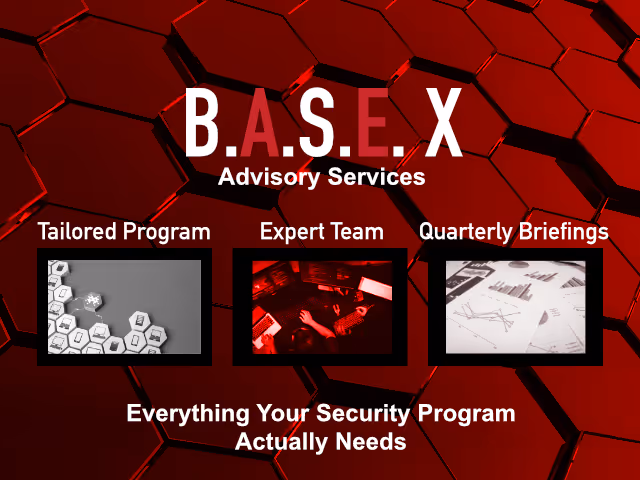 B.A.S.E. X
Advisory Services

Tailored Program

Expert Team

Quarterly Briefings

Everything Your Security Program Actually Needs